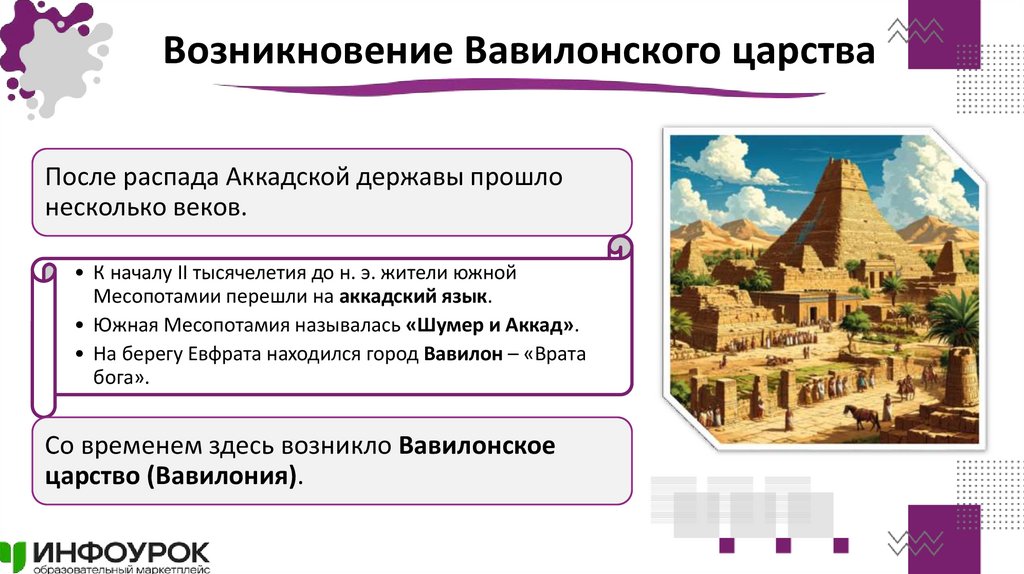 Возникновение Вавилонского царства

После распада Аккадской державы прошло несколько веков.

• К началу II тысячелетия до н. э. жители южной Месопотамии перешли на аккадский язык.
• Южная Месопотамия называлась «Шумер и Аккад».
• На берегу Евфрата находился город Вавилон – «Врата бога».

Со временем здесь возникло Вавилонское царство (Вавилония).

ИНФОУРОК
образовательный маркетплейс